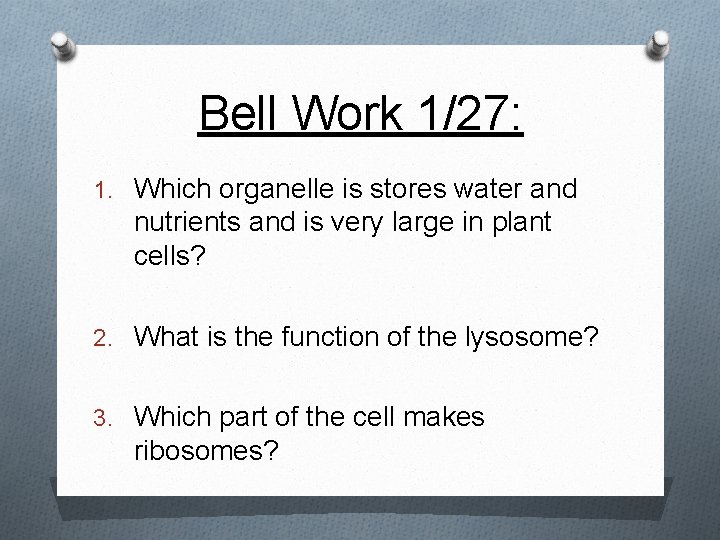 Bell Work 1/27:

1. Which organelle is stores water and nutrients and is very large in plant cells?

2. What is the function of the lysosome?

3. Which part of the cell makes ribosomes?